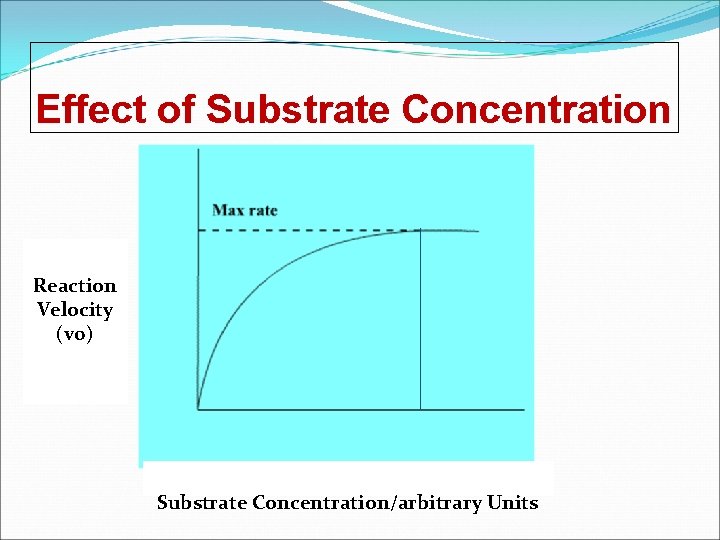 Effect of Substrate Concentration

Max rate

Reaction Velocity (vo)

Substrate Concentration/arbitrary Units